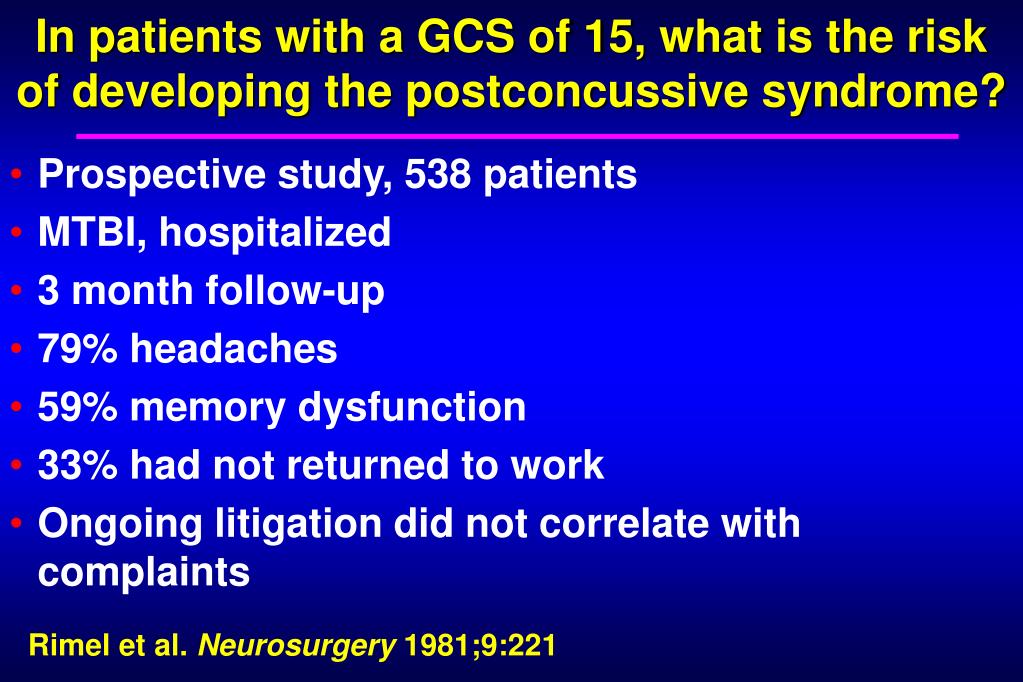 In patients with a GCS of 15, what is the risk of developing the postconcussive syndrome?

• Prospective study, 538 patients
• MTBI, hospitalized
• 3 month follow-up
• 79% headaches
• 59% memory dysfunction
• 33% had not returned to work
• Ongoing litigation did not correlate with complaints

Rimel et al. Neurosurgery 1981;9:221